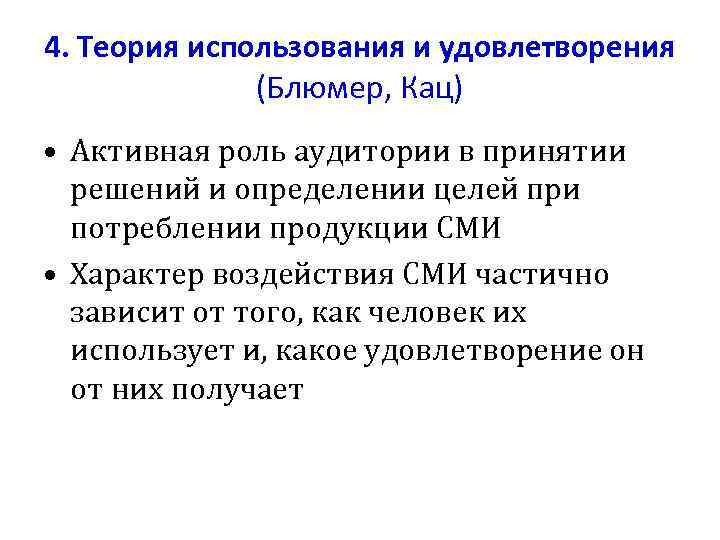 4. Теория использования и удовлетворения (Блюмер, Кац)

• Активная роль аудитории в принятии решений и определении целей при потреблении продукции СМИ

• Характер воздействия СМИ частично зависит от того, как человек их использует и, какое удовлетворение он от них получает